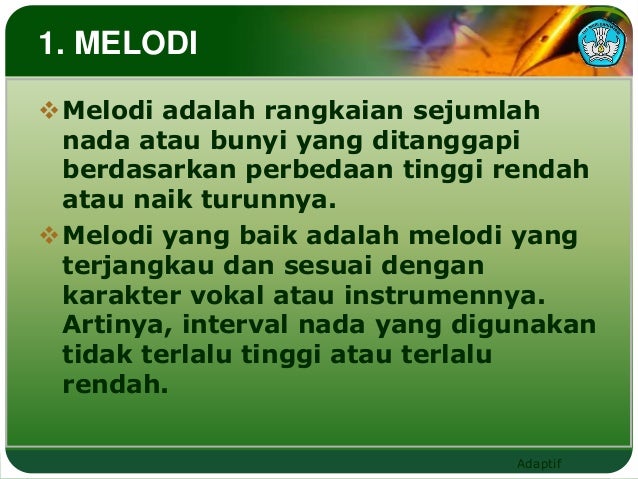 1. MELODI

❖ Melodi adalah rangkaian sejumlah nada atau bunyi yang ditanggapi berdasarkan perbedaan tinggi rendah atau naik turunnya.

❖ Melodi yang baik adalah melodi yang terjangkau dan sesuai dengan karakter vokal atau instrumennya. Artinya, interval nada yang digunakan tidak terlalu tinggi atau terlalu rendah.

Adaptif